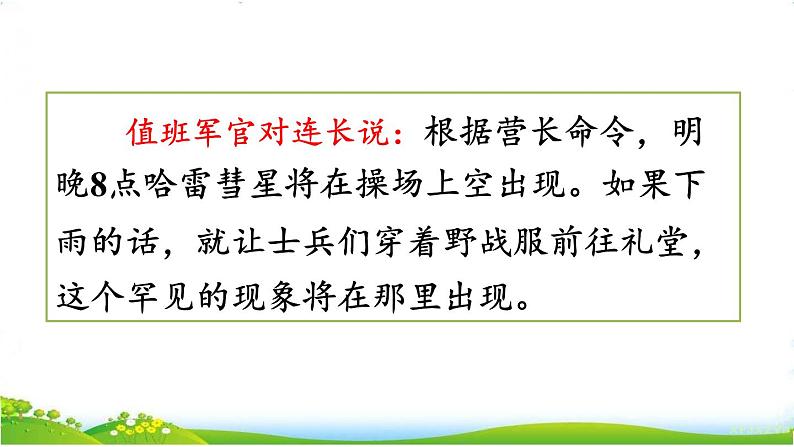 值班军官对连长说：根据营长命令，明晚8点哈雷彗星将在操场上空出现。如果下雨的话，就让士兵们穿着野战服前往礼堂，这个罕见的现象将在那里出现。